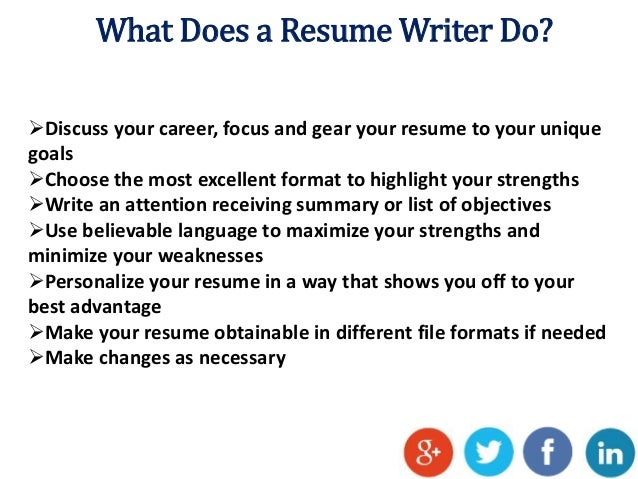 What Does a Resume Writer Do?

➢Discuss your career, focus and gear your resume to your unique goals
➢Choose the most excellent format to highlight your strengths
➢Write an attention receiving summary or list of objectives
➢Use believable language to maximize your strengths and minimize your weaknesses
➢Personalize your resume in a way that shows you off to your best advantage
➢Make your resume obtainable in different file formats if needed
➢Make changes as necessary

g+ f in